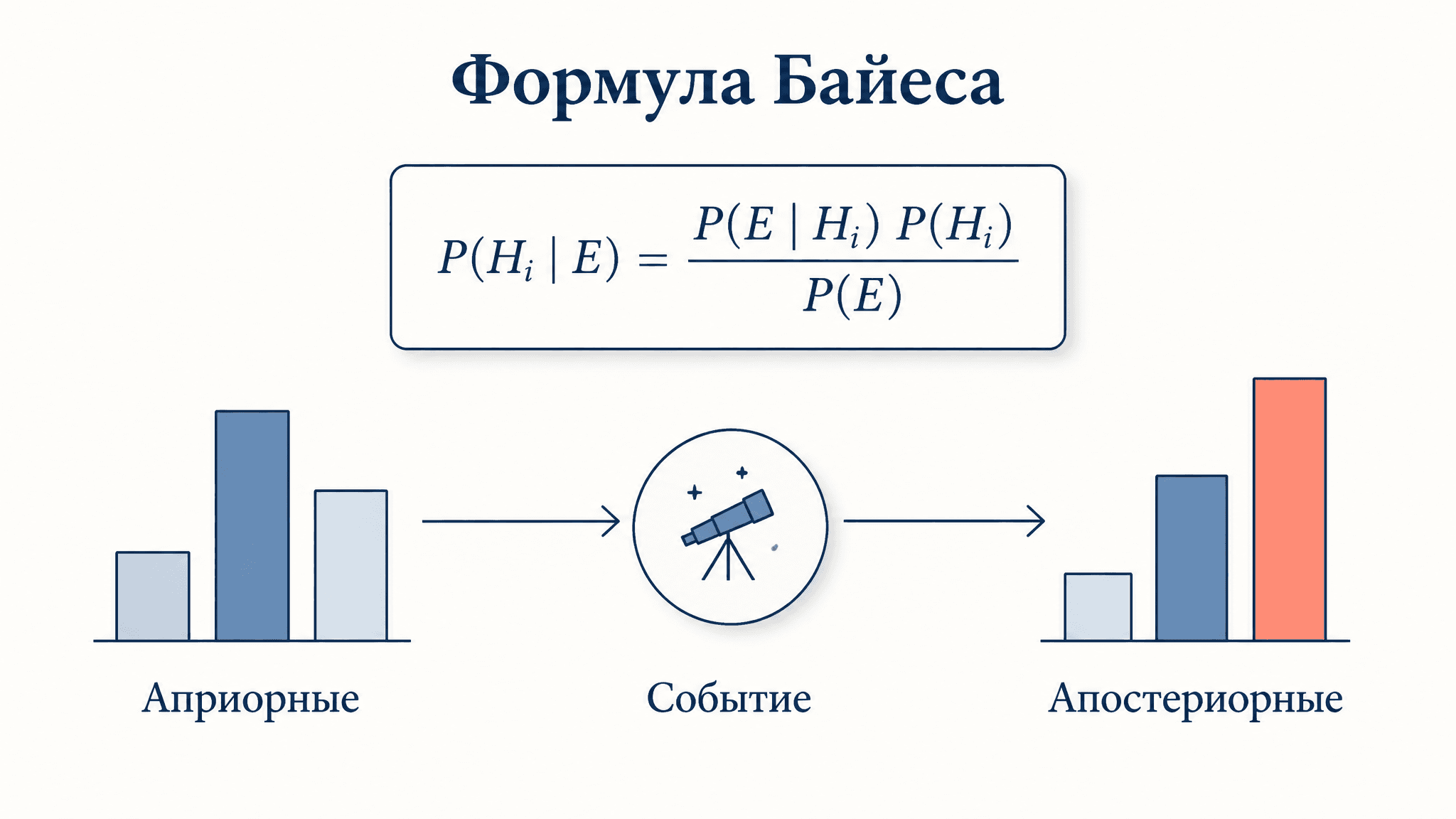 Формула Байеса

$P(H_i \mid E) = \frac{P(E \mid H_i)\, P(H_i)}{P(E)}$

Априорные

Событие

Апостериорные